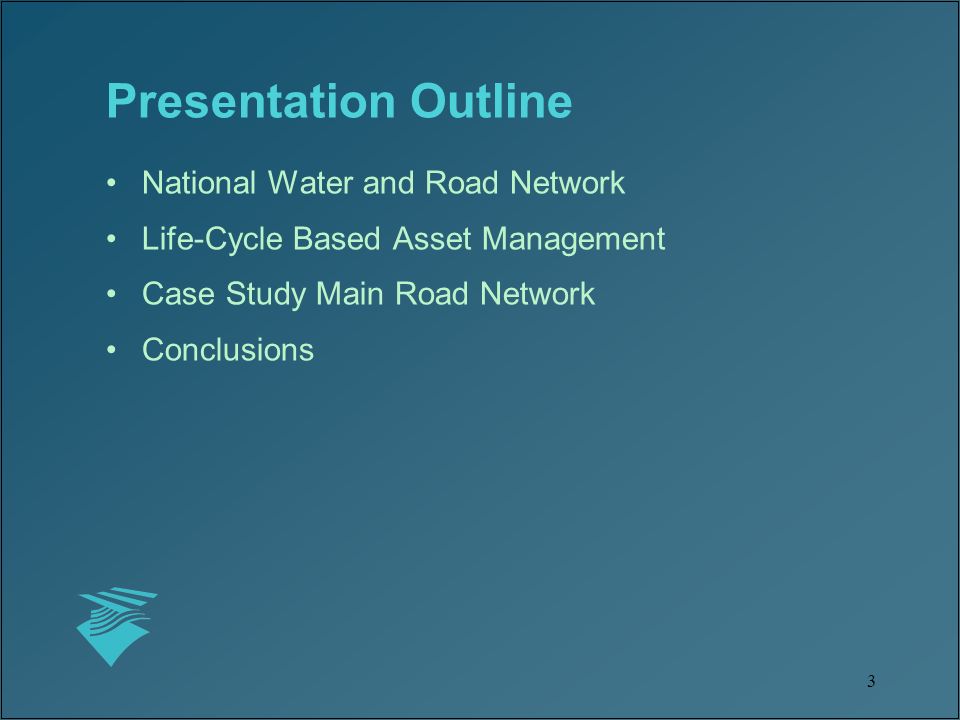 Presentation Outline

• National Water and Road Network
• Life-Cycle Based Asset Management
• Case Study Main Road Network
• Conclusions

3